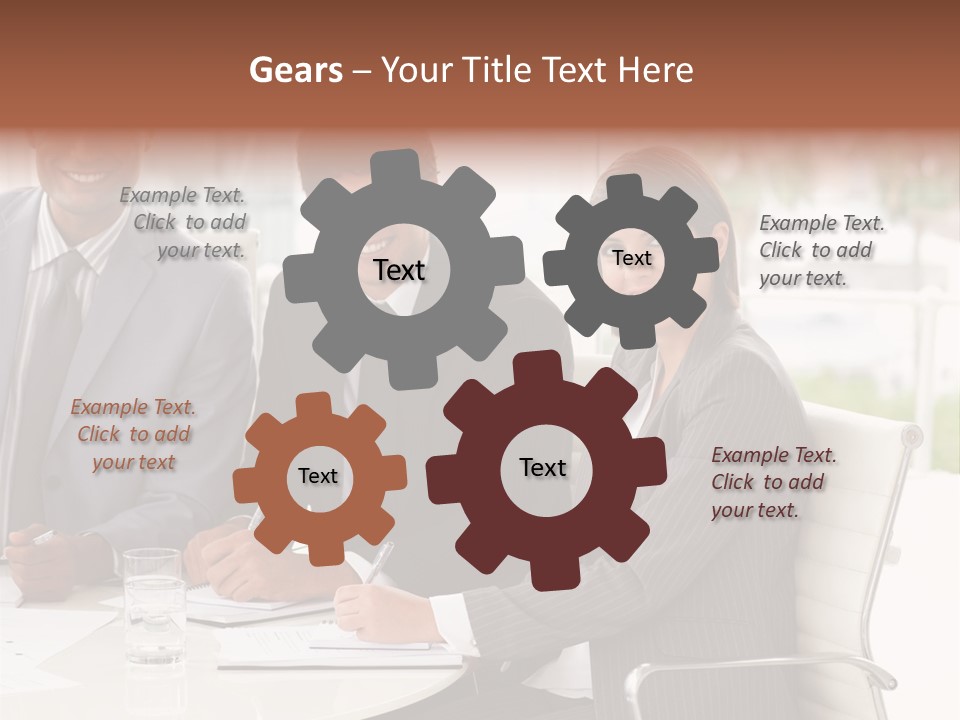 Gears – Your Title Text Here

Example Text. Click to add your text.

Text

Text

Example Text. Click to add your text.

Example Text. Click to add your text

Text

Text

Example Text. Click to add your text.